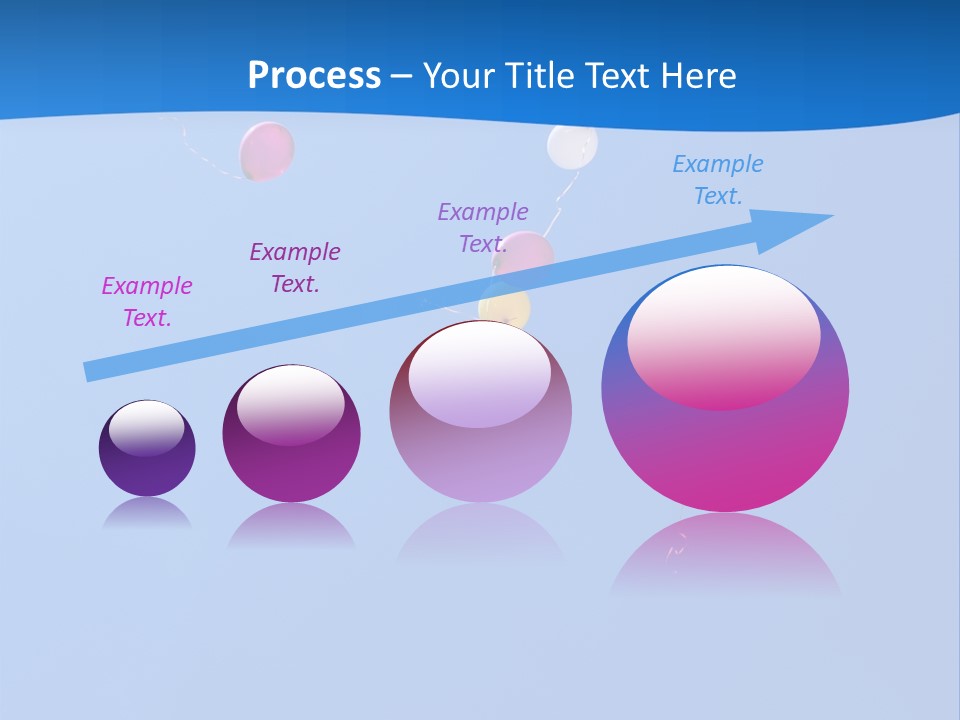 Process – Your Title Text Here

Example Text.

Example Text.

Example Text.

Example Text.